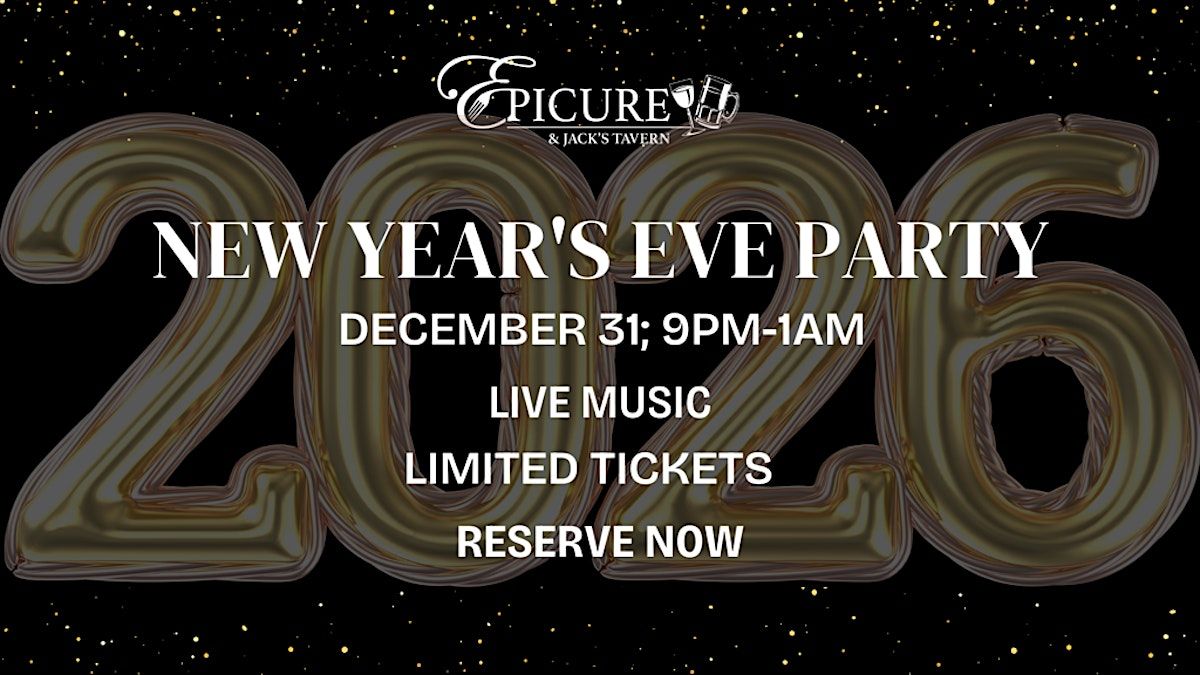 EPICURE
& JACK'S TAVERN

2026

NEW YEAR'S EVE PARTY

DECEMBER 31; 9PM-1AM

LIVE MUSIC

LIMITED TICKETS

RESERVE NOW